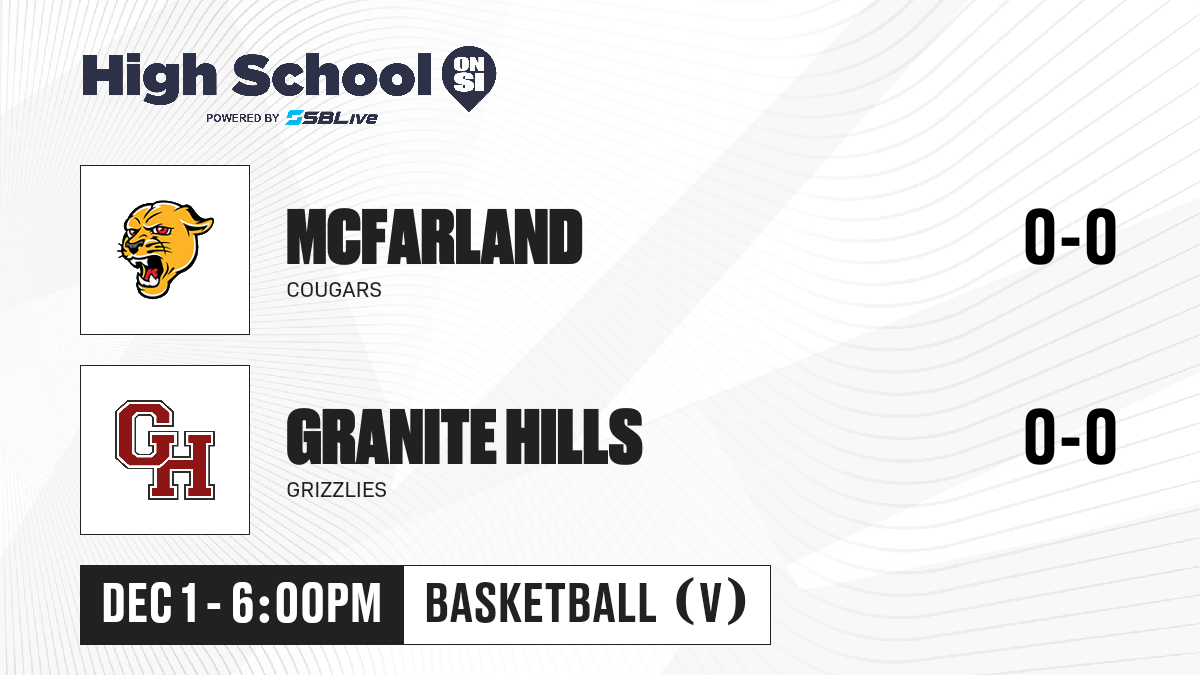 High School ON SI
POWERED BY SBLive

MCFARLAND
COUGARS
0-0

GH
GRANITE HILLS
GRIZZLIES
0-0

DEC 1 - 6:00PM
BASKETBALL (V)